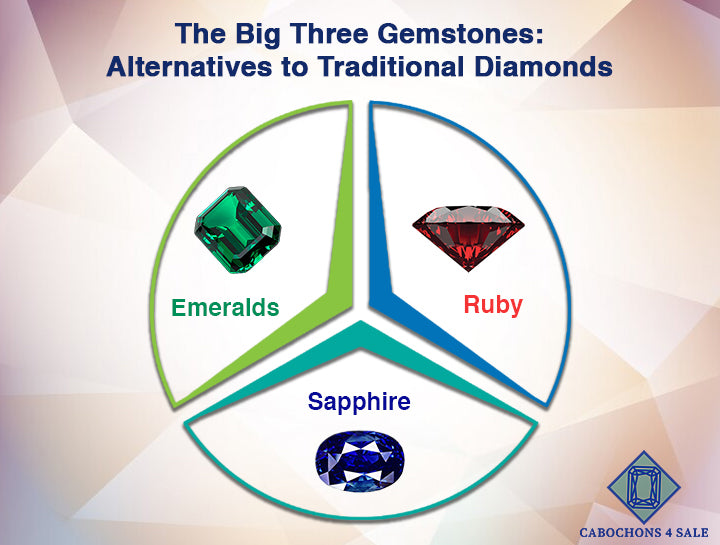 The Big Three Gemstones:
Alternatives to Traditional Diamonds

Emeralds

Ruby

Sapphire

CABOCHONS 4 SALE